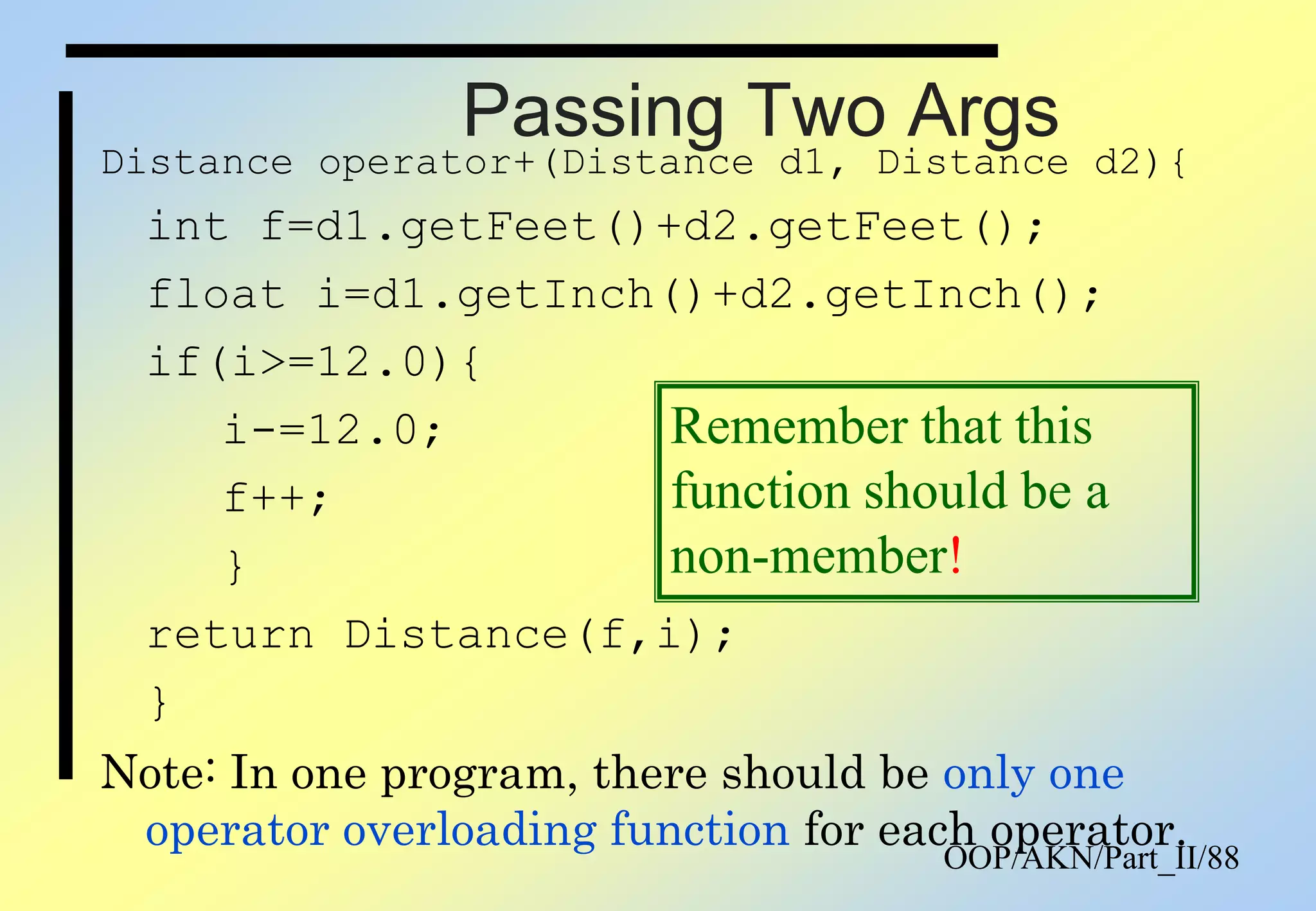 Passing Two Args

Distance operator+(Distance d1, Distance d2){
int f=d1.getFeet()+d2.getFeet();
float i=d1.getInch()+d2.getInch();
if(i>=12.0){
i-=12.0;
f++;
}
return Distance(f,i);
}

Remember that this function should be a non-member!

Note: In one program, there should be only one operator overloading function for each operator.

OOP/AKN/Part_II/88